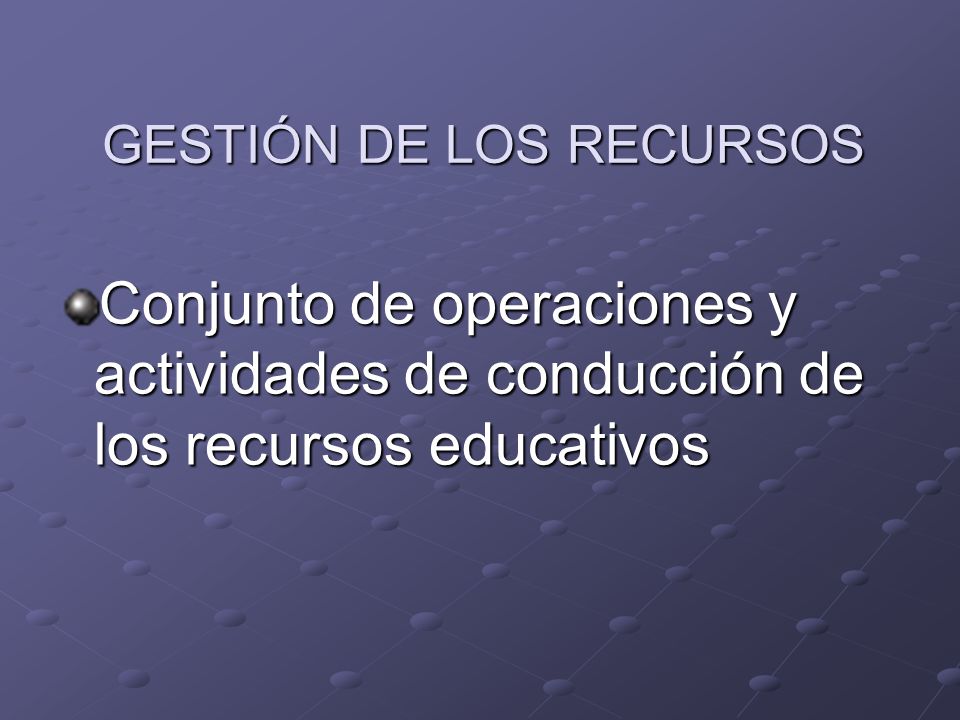 GESTIÓN DE LOS RECURSOS

Conjunto de operaciones y actividades de conducción de los recursos educativos